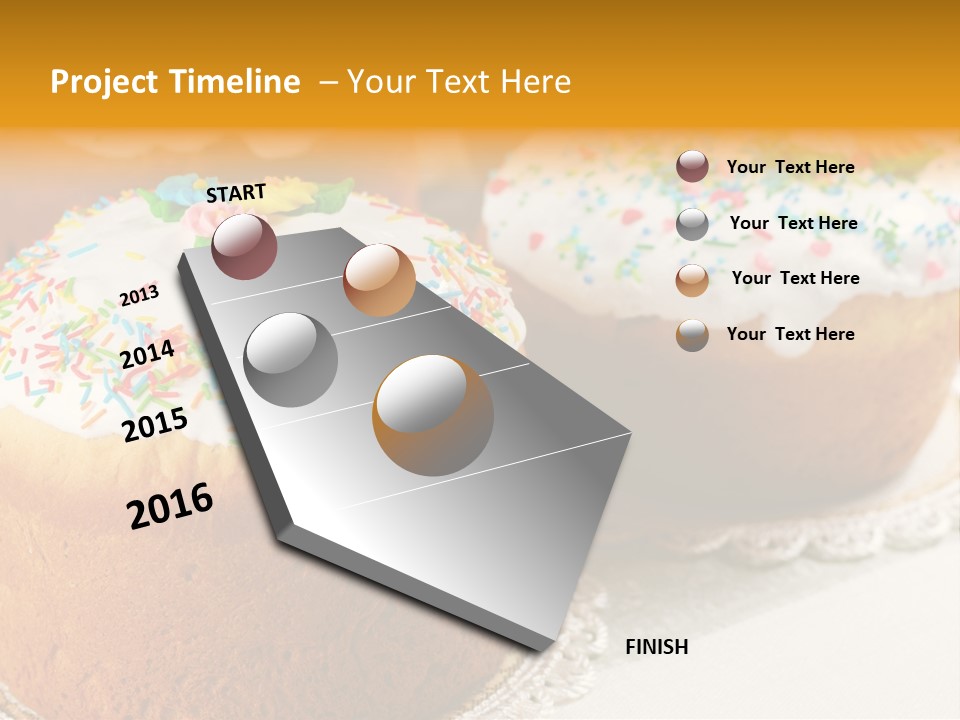 Project Timeline – Your Text Here

START

2013

2014

2015

2016

FINISH

Your Text Here

Your Text Here

Your Text Here

Your Text Here